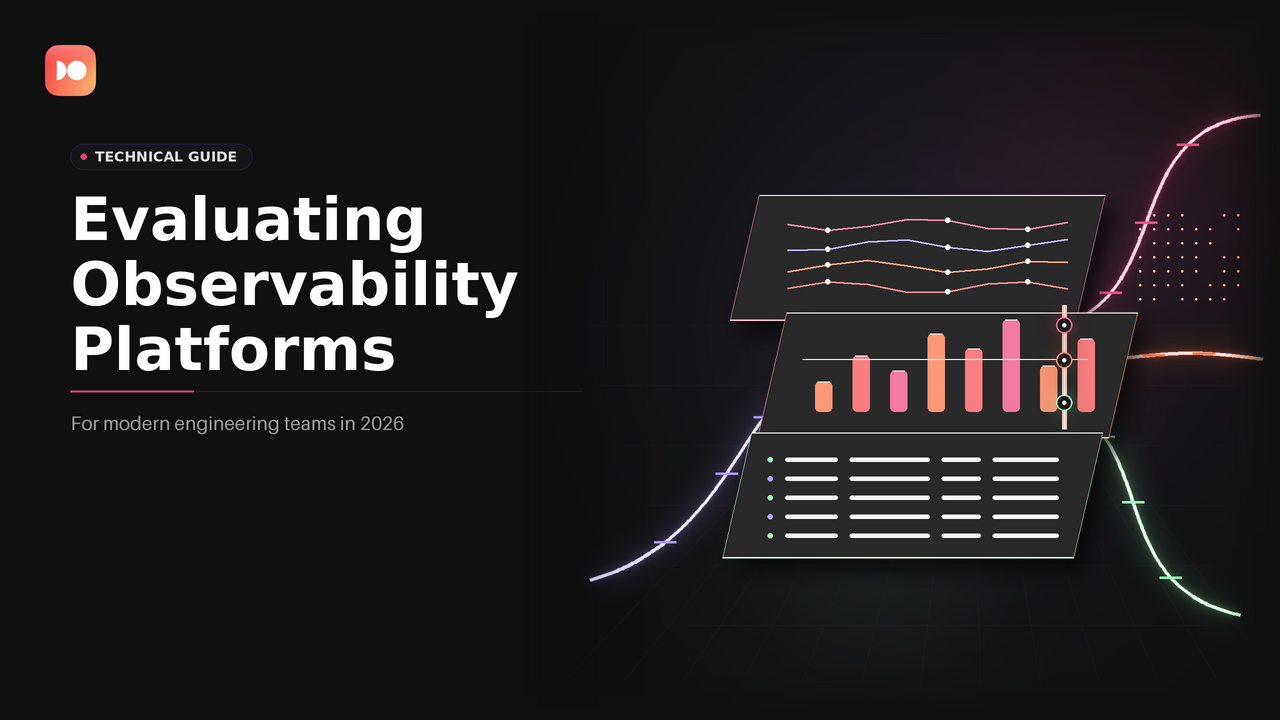 • TECHNICAL GUIDE

Evaluating Observability Platforms

For modern engineering teams in 2026